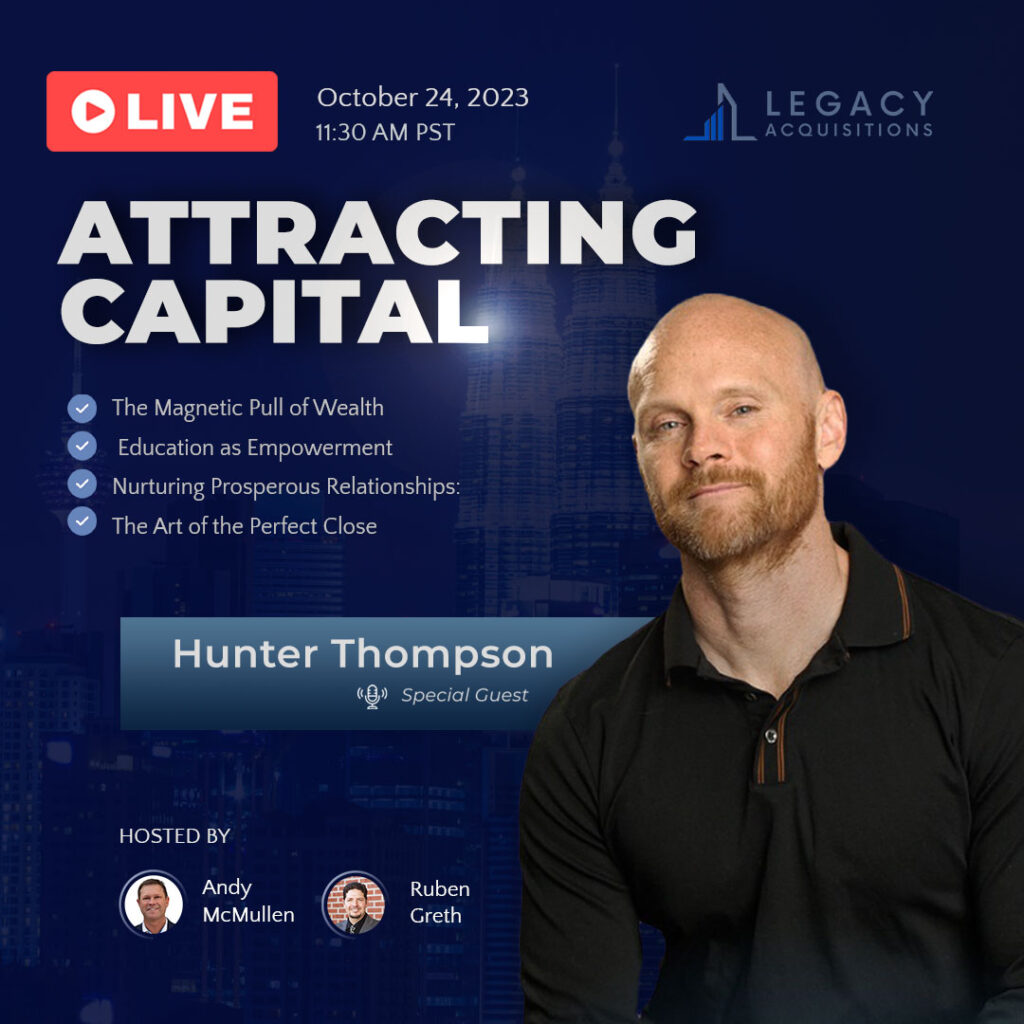 LIVE

October 24, 2023
11:30 AM PST

LEGACY
ACQUISITIONS

ATTRACTING CAPITAL

The Magnetic Pull of Wealth
Education as Empowerment
Nurturing Prosperous Relationships:
The Art of the Perfect Close

Hunter Thompson
Special Guest

HOSTED BY

Andy McMullen

Ruben Greth